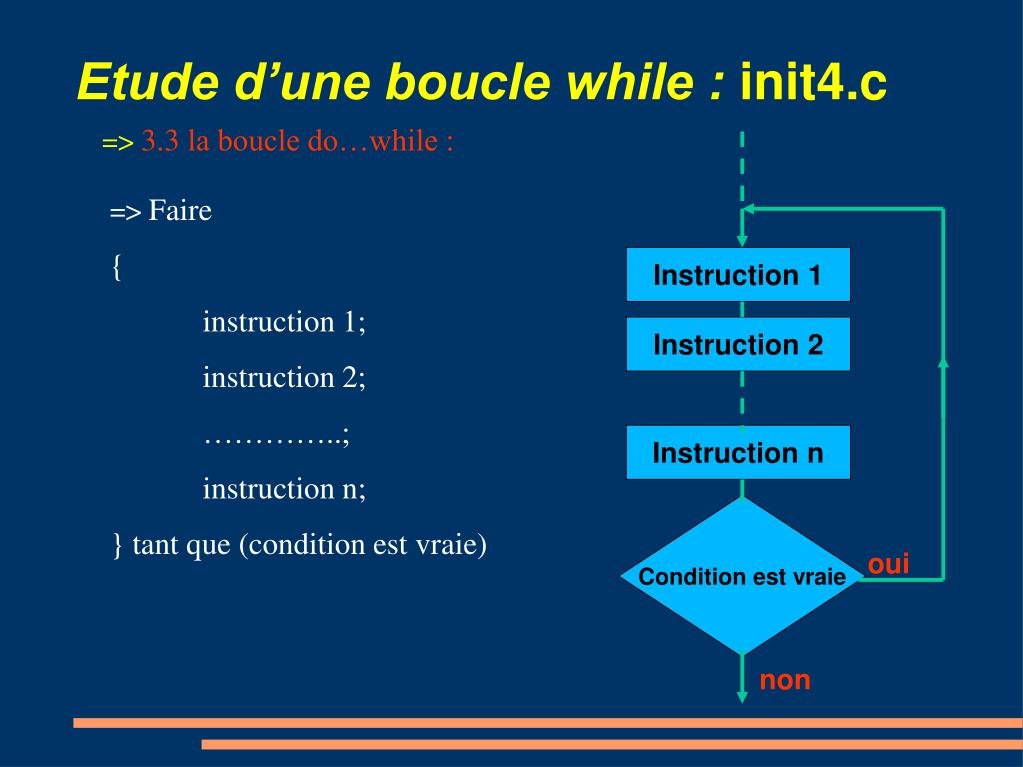 Etude d’une boucle while : init4.c

=> 3.3 la boucle do…while :

=> Faire

{

instruction 1;

instruction 2;

…………..;

instruction n;

} tant que (condition est vraie)

Instruction 1

Instruction 2

Instruction n

Condition est vraie

oui

non